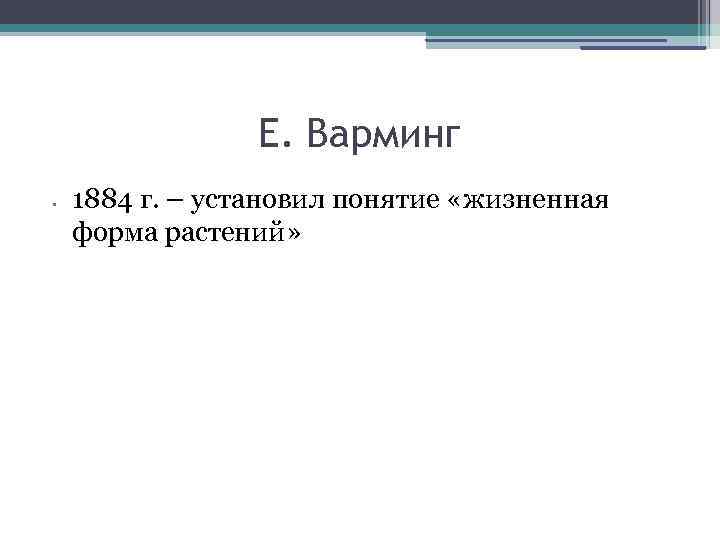 Е. Варминг

▪ 1884 г. – установил понятие «жизненная форма растений»